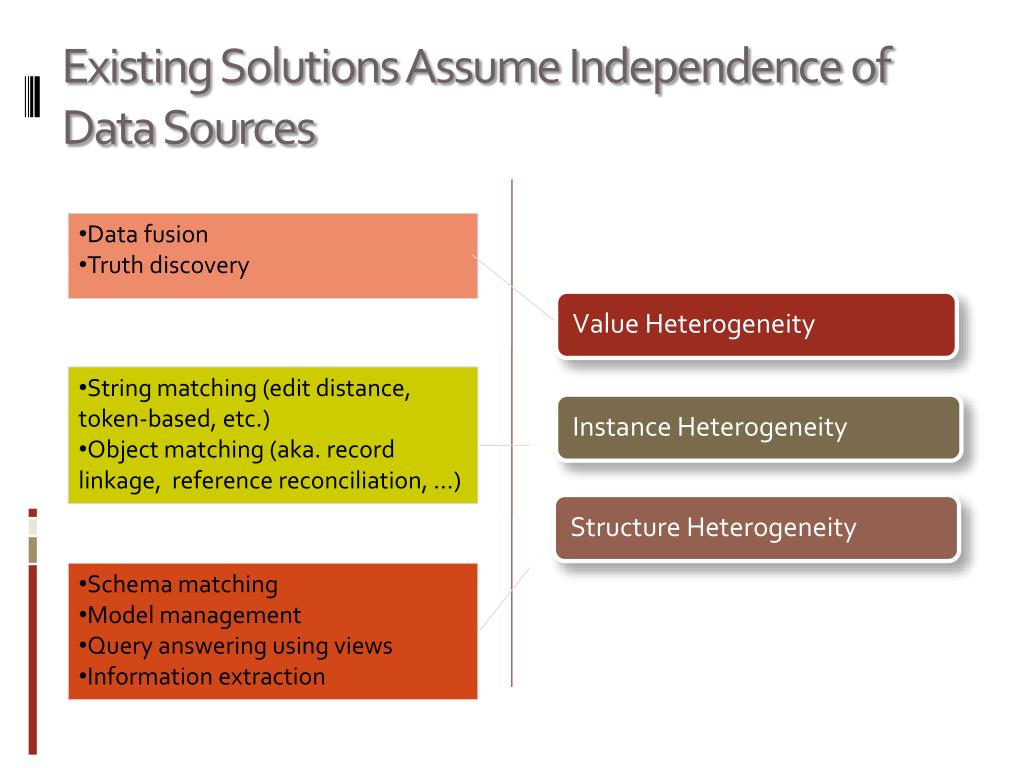 Existing Solutions Assume Independence of Data Sources

•Data fusion
•Truth discovery

•String matching (edit distance, token-based, etc.)
•Object matching (aka. record linkage, reference reconciliation, …)

•Schema matching
•Model management
•Query answering using views
•Information extraction

Value Heterogeneity

Instance Heterogeneity

Structure Heterogeneity